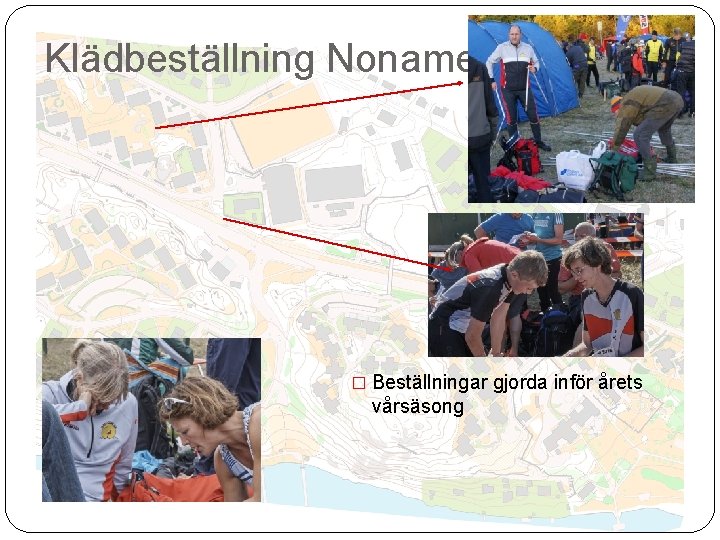 Klädbeställning Noname

□ Beställningar gjorda inför årets vårsäsong